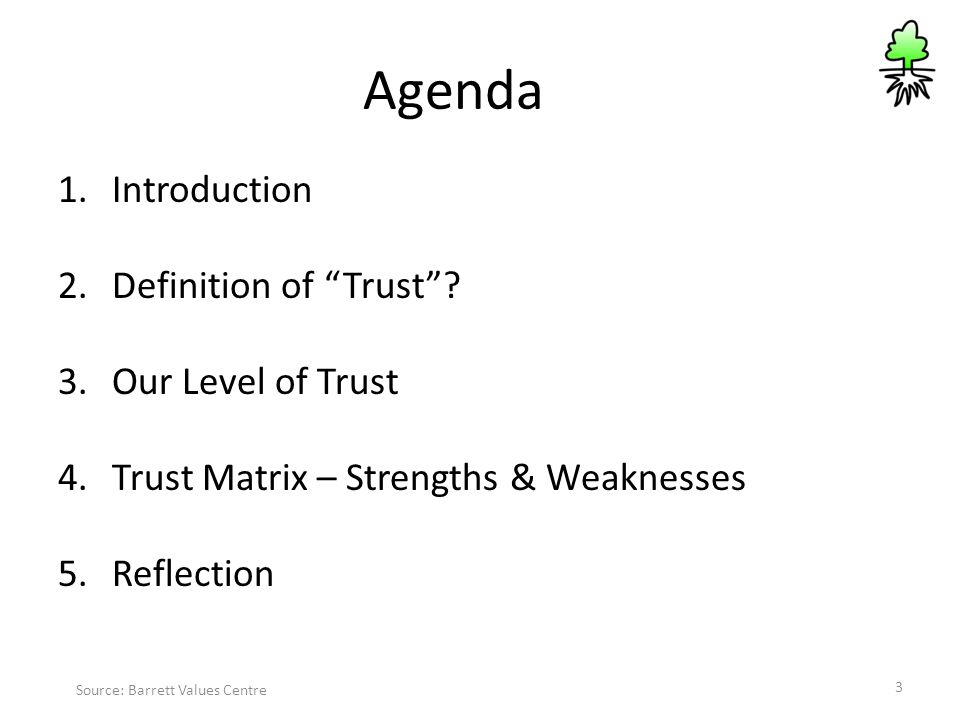 Agenda

1. Introduction

2. Definition of “Trust”?

3. Our Level of Trust

4. Trust Matrix – Strengths & Weaknesses

5. Reflection

Source: Barrett Values Centre

3